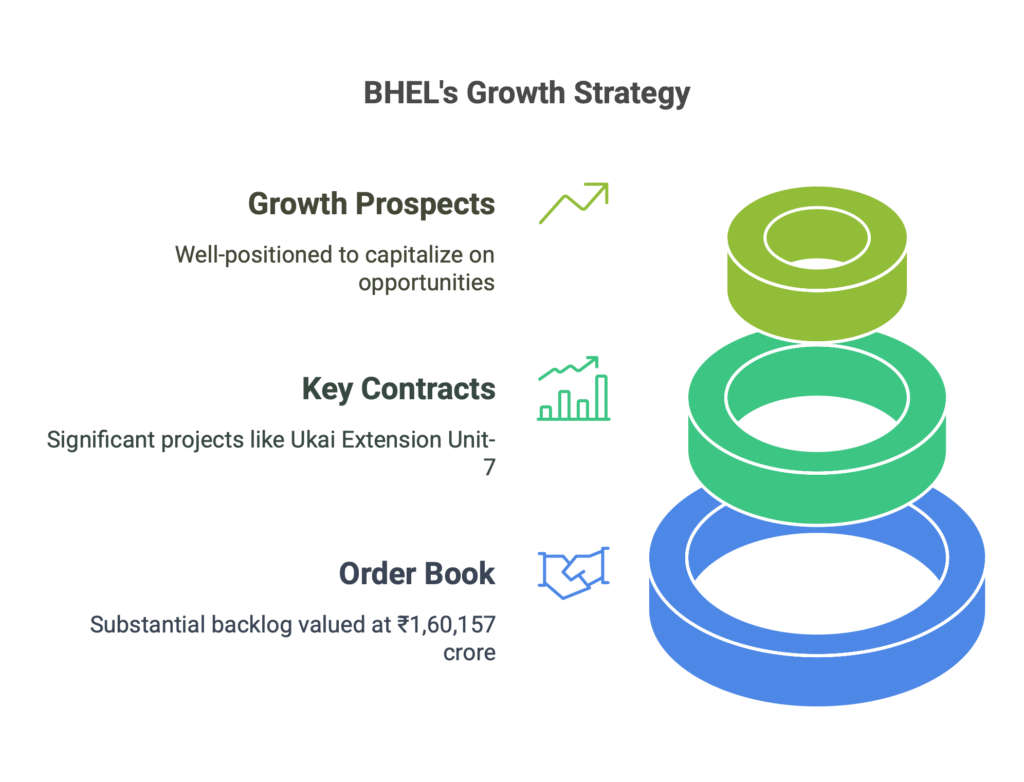 BHEL's Growth Strategy

Growth Prospects

Well-positioned to capitalize on opportunities

Key Contracts

Significant projects like Ukai Extension Unit-7

Order Book

Substantial backlog valued at ₹1,60,157 crore